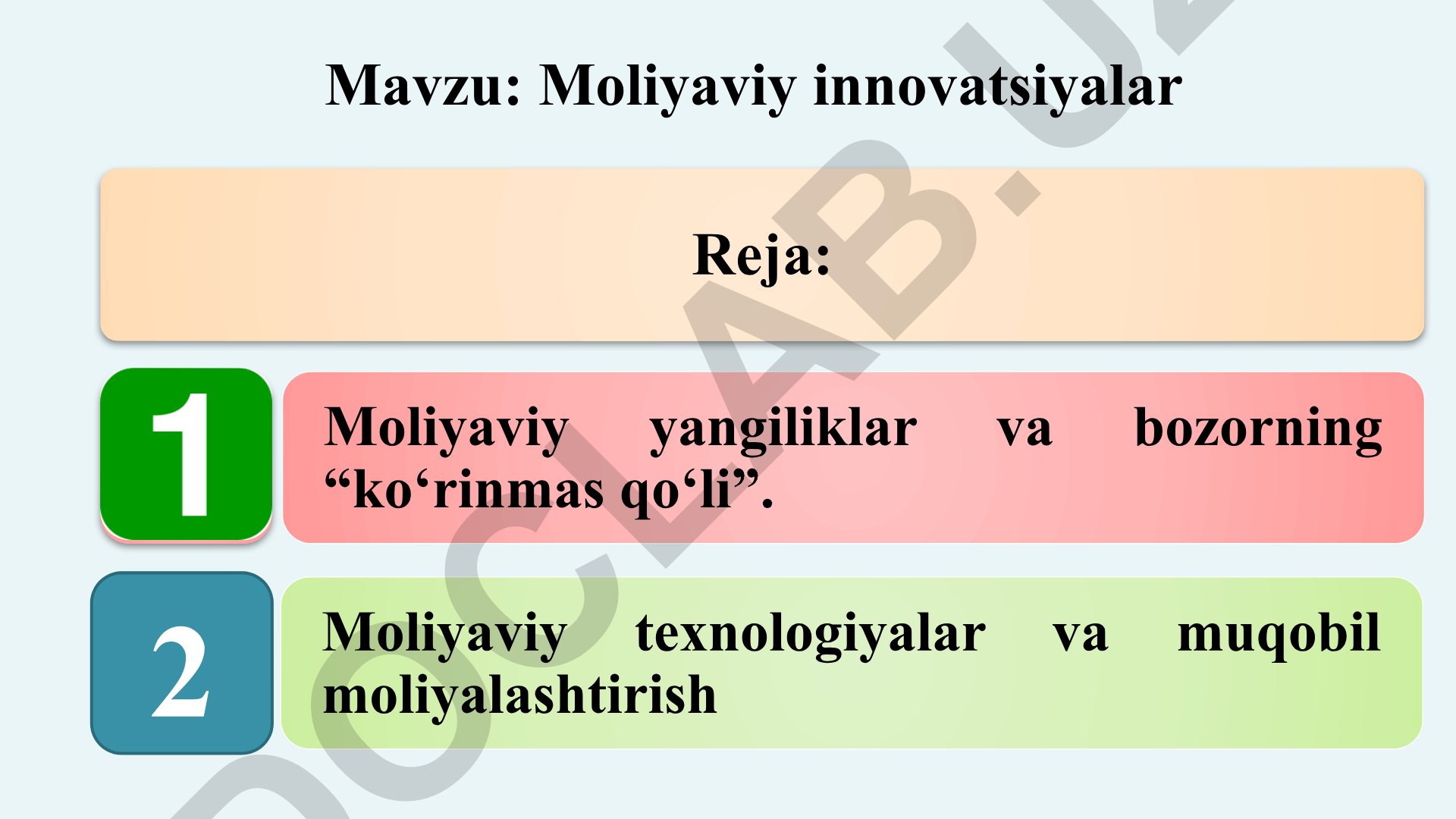 Mavzu: Moliyaviy innovatsiyalar

Reja:

1

Moliyaviy yangiliklar va bozorning “ko‘rinmas qo‘li”.

2

Moliyaviy texnologiyalar va muqobil moliyalashtirish

DOCLAB.UZ